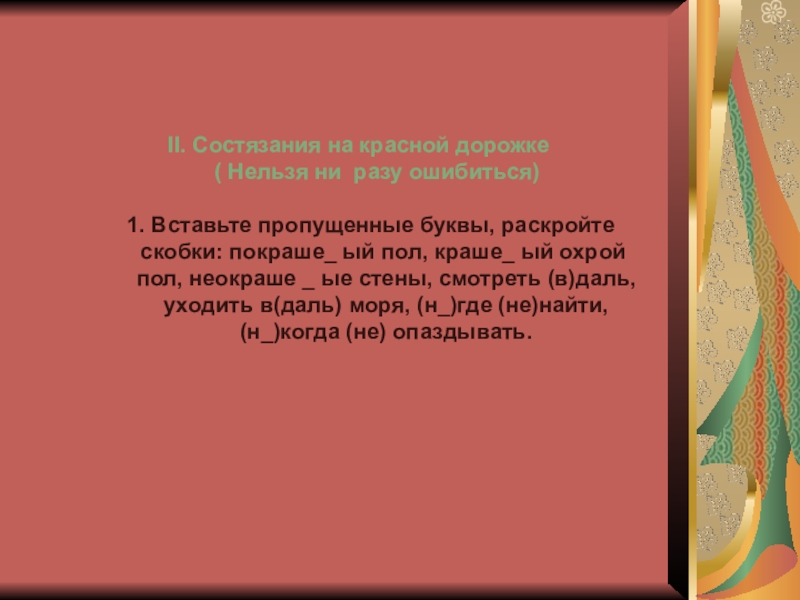 II. Состязания на красной дорожке
( Нельзя ни разу ошибиться)

1. Вставьте пропущенные буквы, раскройте скобки: покраше_ ый пол, краше_ ый охрой пол, неокраше _ ые стены, смотреть (в)даль, уходить в(даль) моря, (н_)где (не)найти, (н_)когда (не) опаздывать.